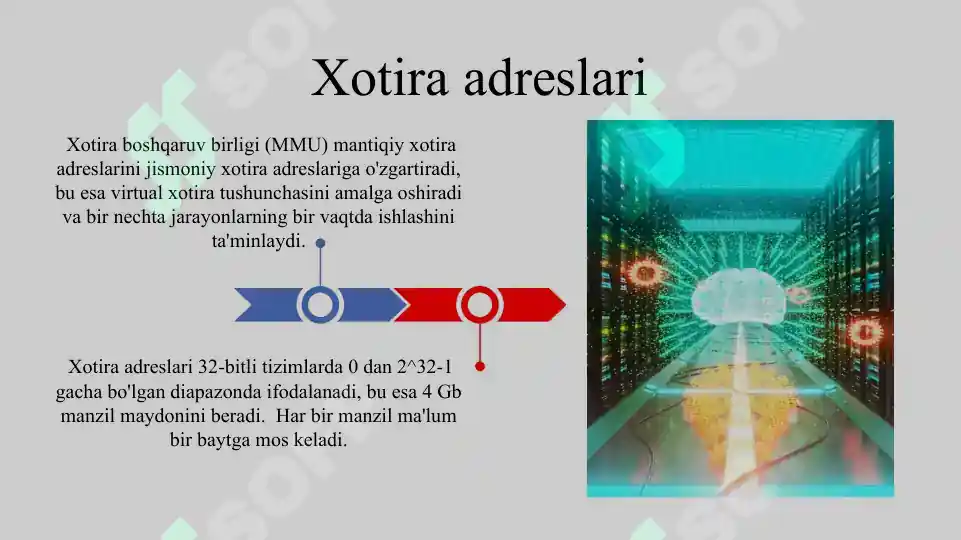 Xotira adreslari

Xotira boshqaruv birligi (MMU) mantiqiy xotira adreslarini jismoniy xotira adreslariga o'zgartiradi, bu esa virtual xotira tushunchasini amalga oshiradi va bir nechta jarayonlarning bir vaqtda ishlashini ta'minlaydi.

Xotira adreslari 32-bitli tizimlarda 0 dan 2^32-1 gacha bo'lgan diapazonda ifodalanadi, bu esa 4 Gb manzil maydonini beradi. Har bir manzil ma'lum bir baytga mos keladi.